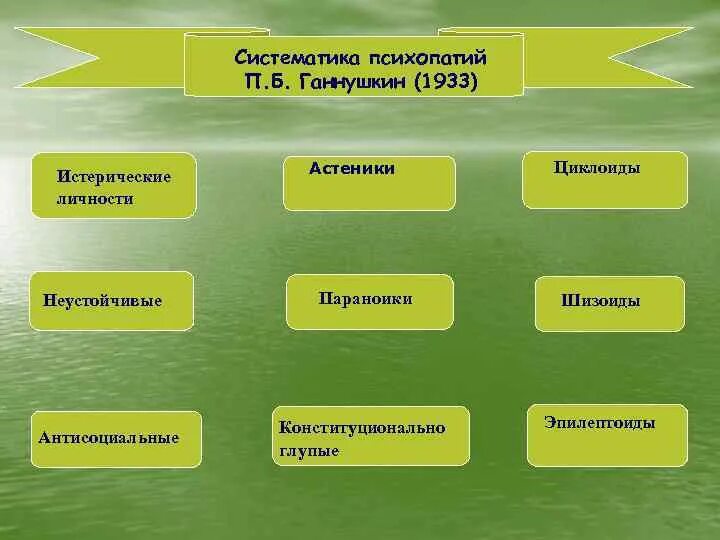 Систематика психопатий
П.Б. Ганнушкин (1933)

Истерические личности

Астеники

Циклоиды

Неустойчивые

Параноики

Шизоиды

Антисоциальные

Конституционально глупые

Эпилептоиды